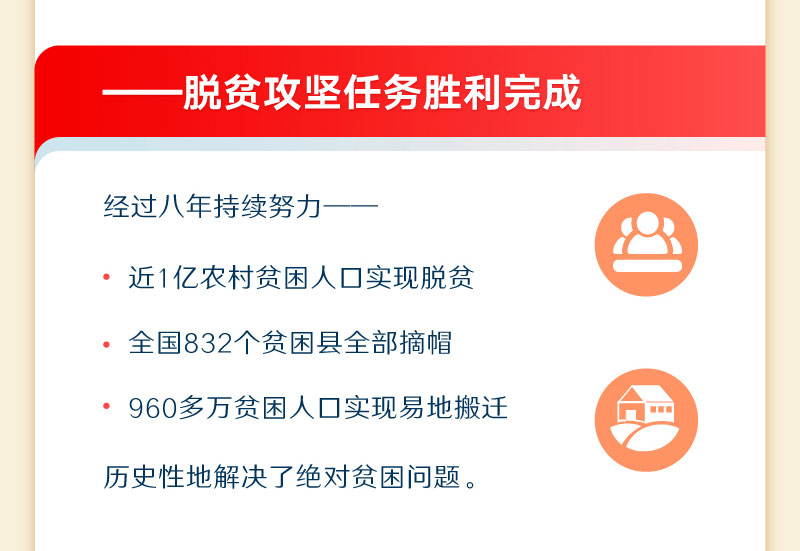 ——脱贫攻坚任务胜利完成

经过八年持续努力——

• 近1亿农村贫困人口实现脱贫

• 全国832个贫困县全部摘帽

• 960多万贫困人口实现易地搬迁

历史性地解决了绝对贫困问题。